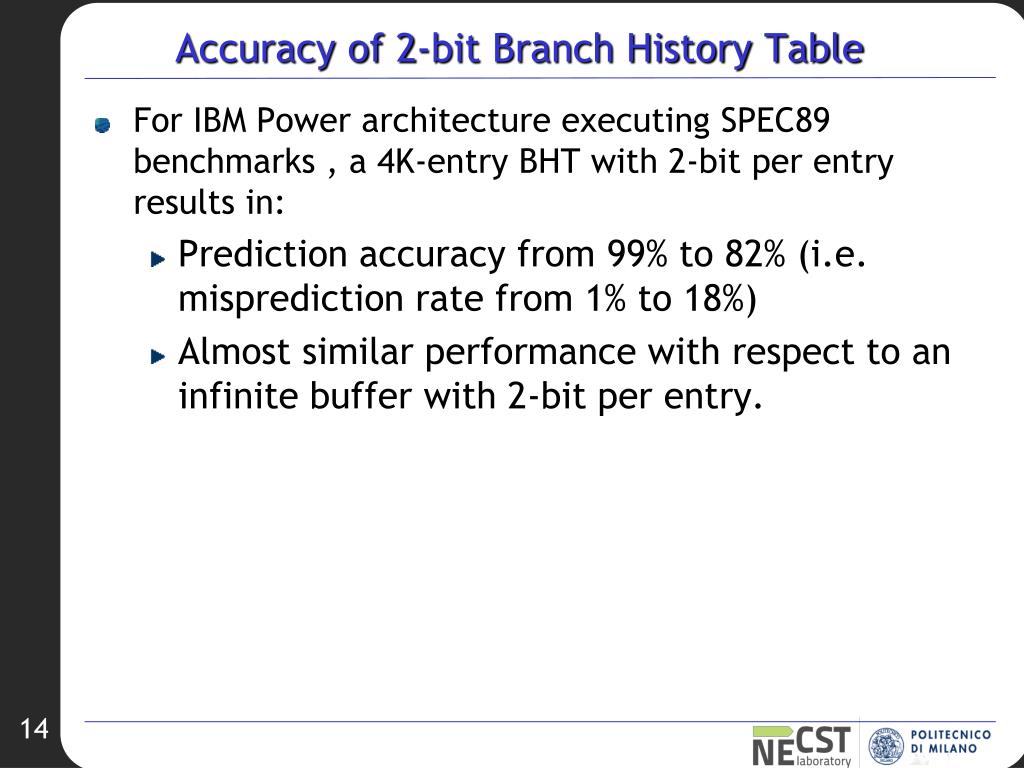 Accuracy of 2-bit Branch History Table

For IBM Power architecture executing SPEC89 benchmarks , a 4K-entry BHT with 2-bit per entry results in:

Prediction accuracy from 99% to 82% (i.e. misprediction rate from 1% to 18%)

Almost similar performance with respect to an infinite buffer with 2-bit per entry.

14

NECST laboratory

POLITECNICO DI MILANO